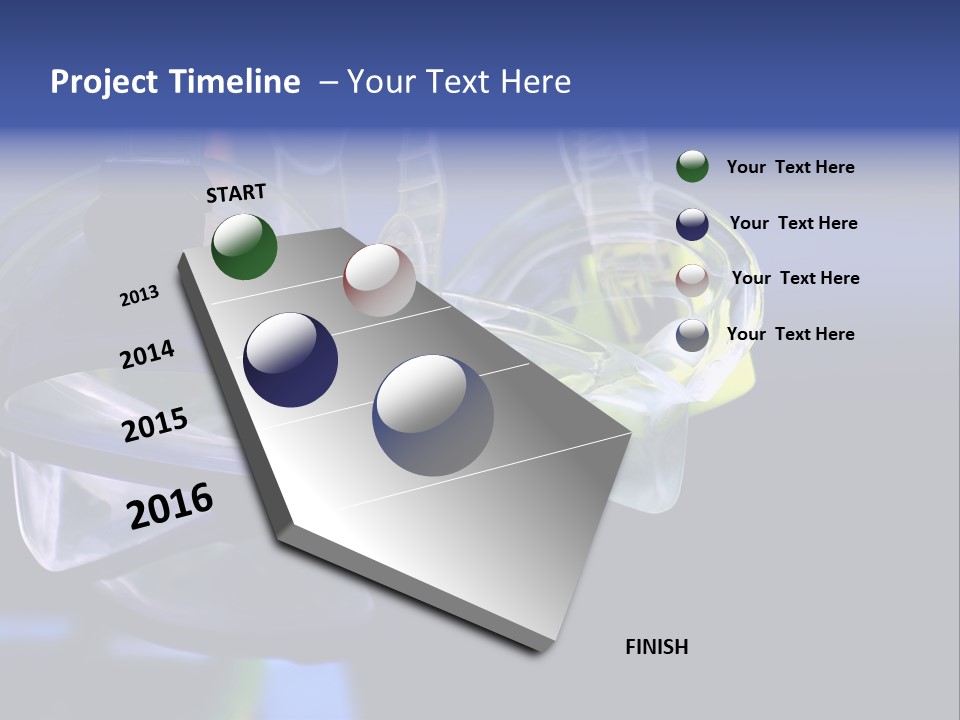 Project Timeline – Your Text Here

START

2013

2014

2015

2016

FINISH

Your Text Here

Your Text Here

Your Text Here

Your Text Here